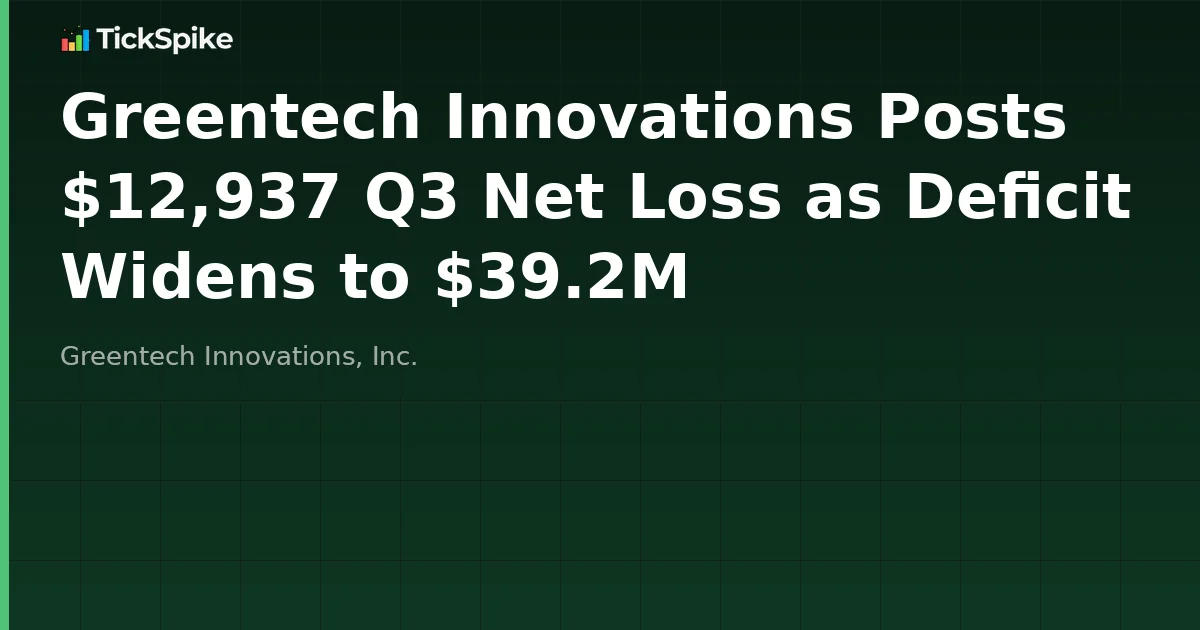 TickSpike

Greentech Innovations Posts \$12,937 Q3 Net Loss as Deficit Widens to \$39.2M

Greentech Innovations, Inc.